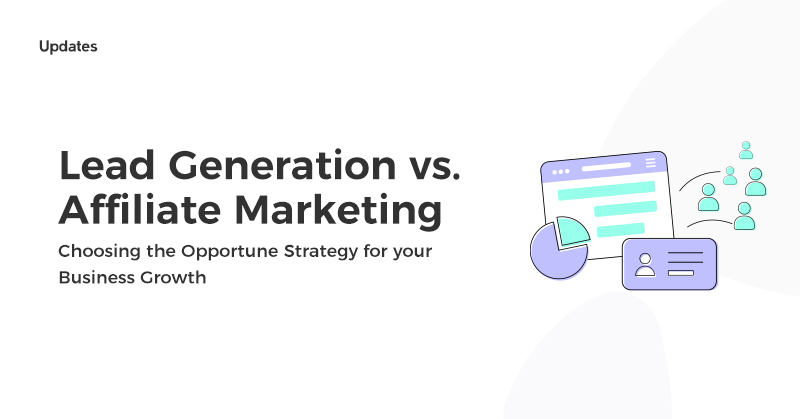 Updates

Lead Generation vs. Affiliate Marketing

Choosing the Opportune Strategy for your Business Growth